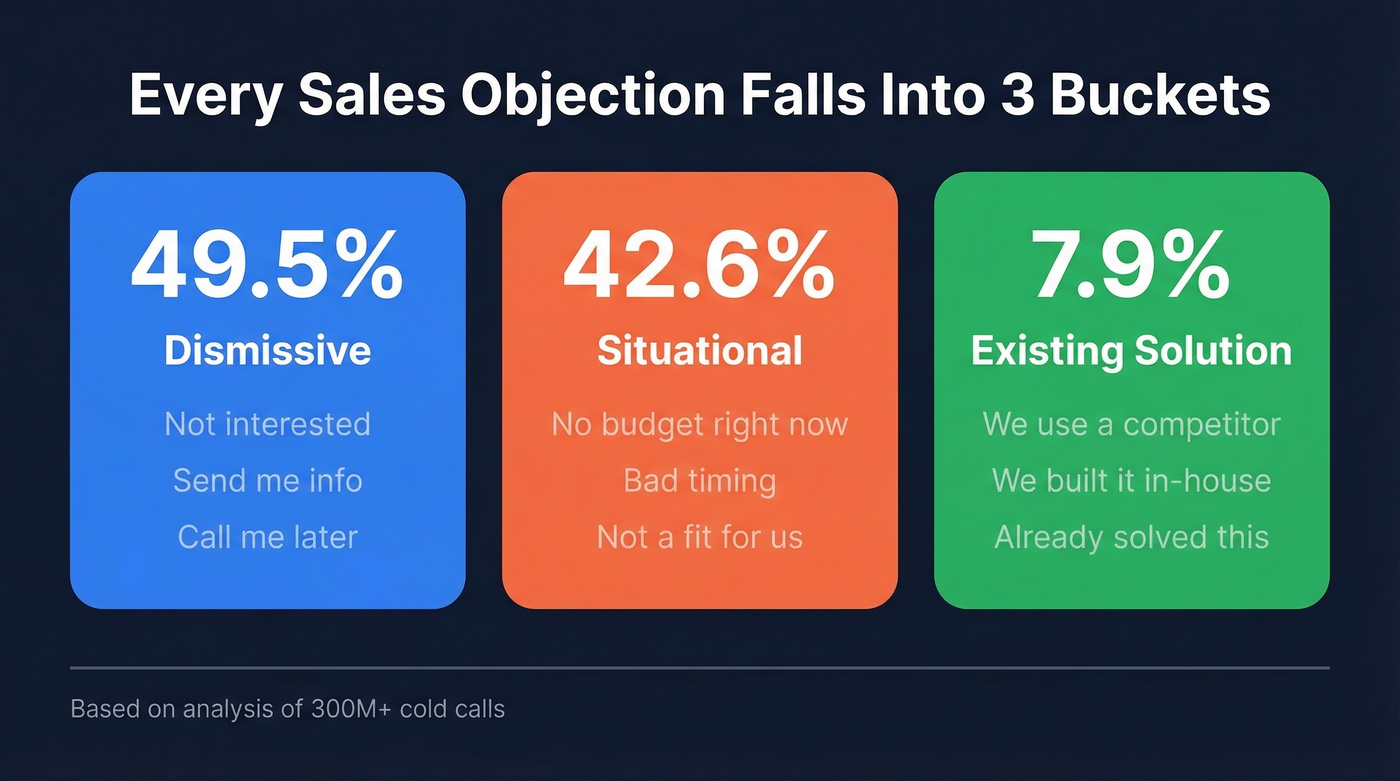 Every Sales Objection Falls Into 3 Buckets

49.5%
Dismissive
Not interested
Send me info
Call me later

42.6%
Situational
No budget right now
Bad timing
Not a fit for us

7.9%
Existing Solution
We use a competitor
We built it in-house
Already solved this

Based on analysis of 300M+ cold calls